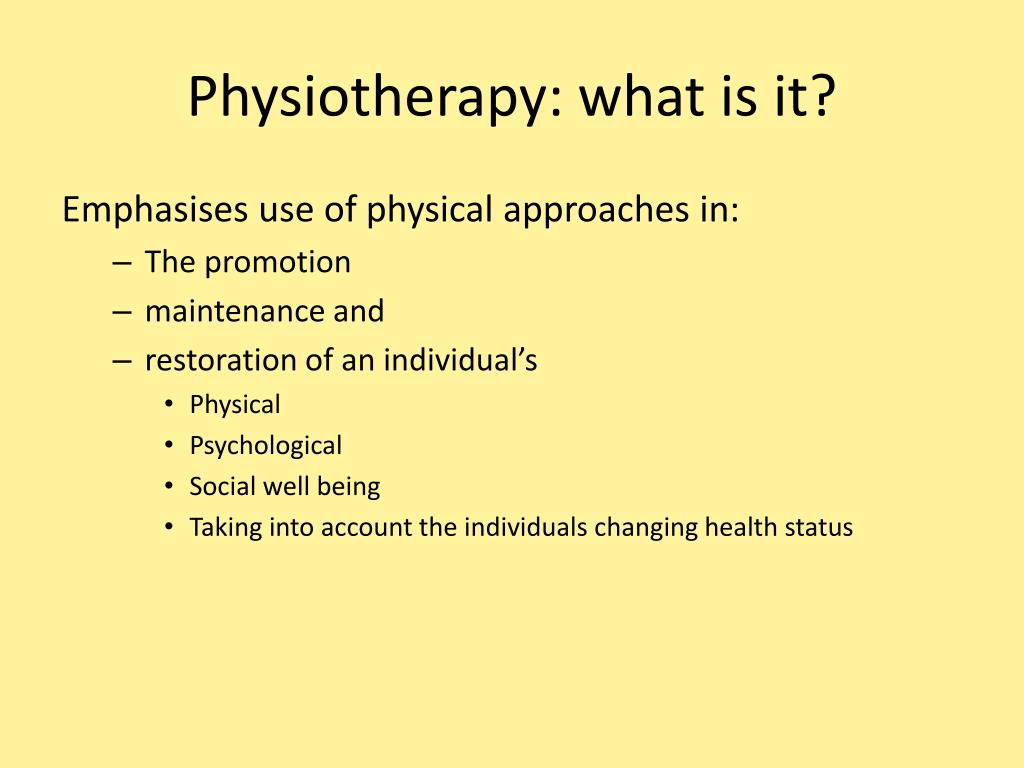 Physiotherapy: what is it?

Emphasises use of physical approaches in:
– The promotion
– maintenance and
– restoration of an individual’s
• Physical
• Psychological
• Social well being
• Taking into account the individuals changing health status